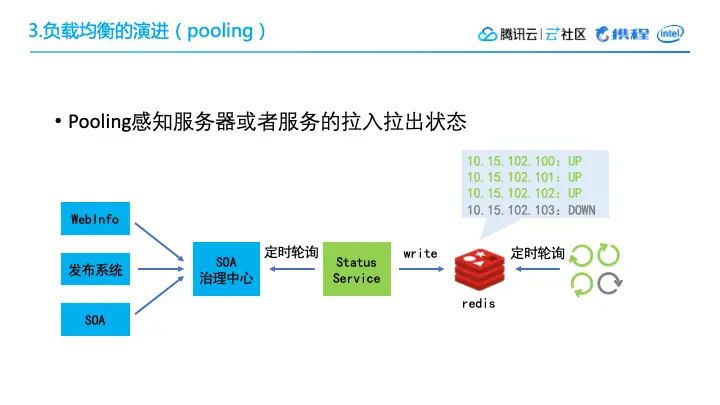 3.负载均衡的演进（pooling）

腾讯云 | 云+社区 携程 intel

• Pooling感知服务器或者服务的拉入拉出状态

10.15.102.100：UP
10.15.102.101：UP
10.15.102.102：UP
10.15.102.103：DOWN

WebInfo

发布系统

SOA

SOA 治理中心

定时轮询

Status Service

write

redis

定时轮询